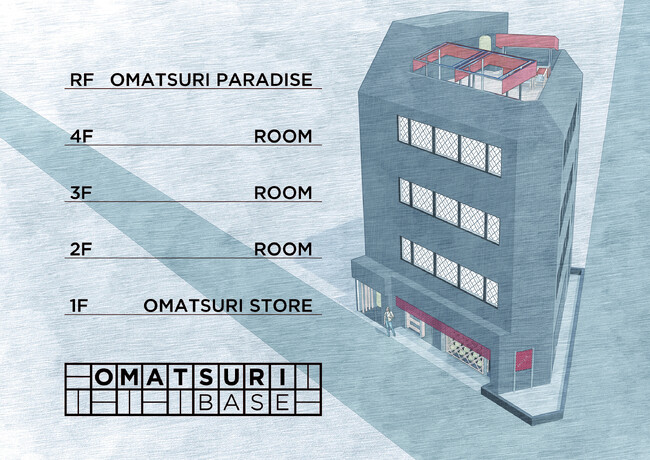 RF OMATSURI PARADISE

4F ROOM

3F ROOM

2F ROOM

1F OMATSURI STORE

OMATSURI
BASE